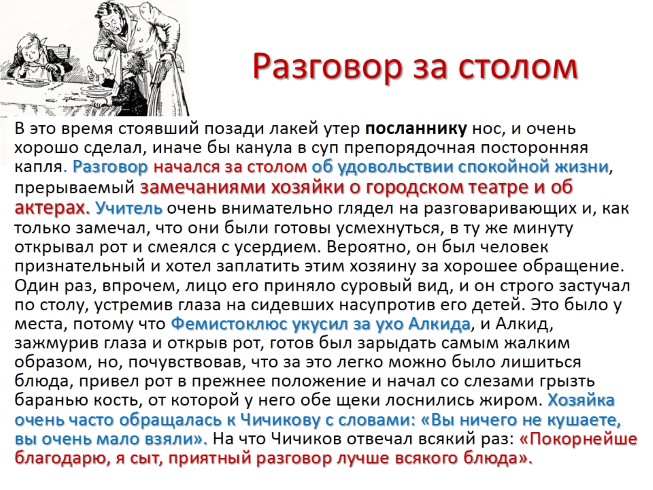 Разговор за столом

В это время стоявший позади лакей утер посланнику нос, и очень хорошо сделал, иначе бы канула в суп препорядочная посторонняя капля. Разговор начался за столом об удовольствии спокойной жизни, прерываемый замечаниями хозяйки о городском театре и об актерах. Учитель очень внимательно глядел на разговаривающих и, как только замечал, что они были готовы усмехнуться, в ту же минуту открывал рот и смеялся с усердием. Вероятно, он был человек признательный и хотел заплатить этим хозяину за хорошее обращение. Один раз, впрочем, лицо его приняло суровый вид, и он строго застучал по столу, устремив глаза на сидевших насупротив его детей. Это было у места, потому что Фемистоклюс укусил за ухо Алкида, и Алкид, зажмурив глаза и открыв рот, готов был зарыдать самым жалким образом, но, почувствовав, что за это легко можно было лишиться блюда, привел рот в прежнее положение и начал со слезами грызть баранью кость, от которой у него обе щеки лоснились жиром. Хозяйка очень часто обращалась к Чичикову с словами: «Вы ничего не кушаете, вы очень мало взяли». На что Чичиков отвечал всякий раз: «Покорнейше благодарю, я сыт, приятный разговор лучше всякого блюда».